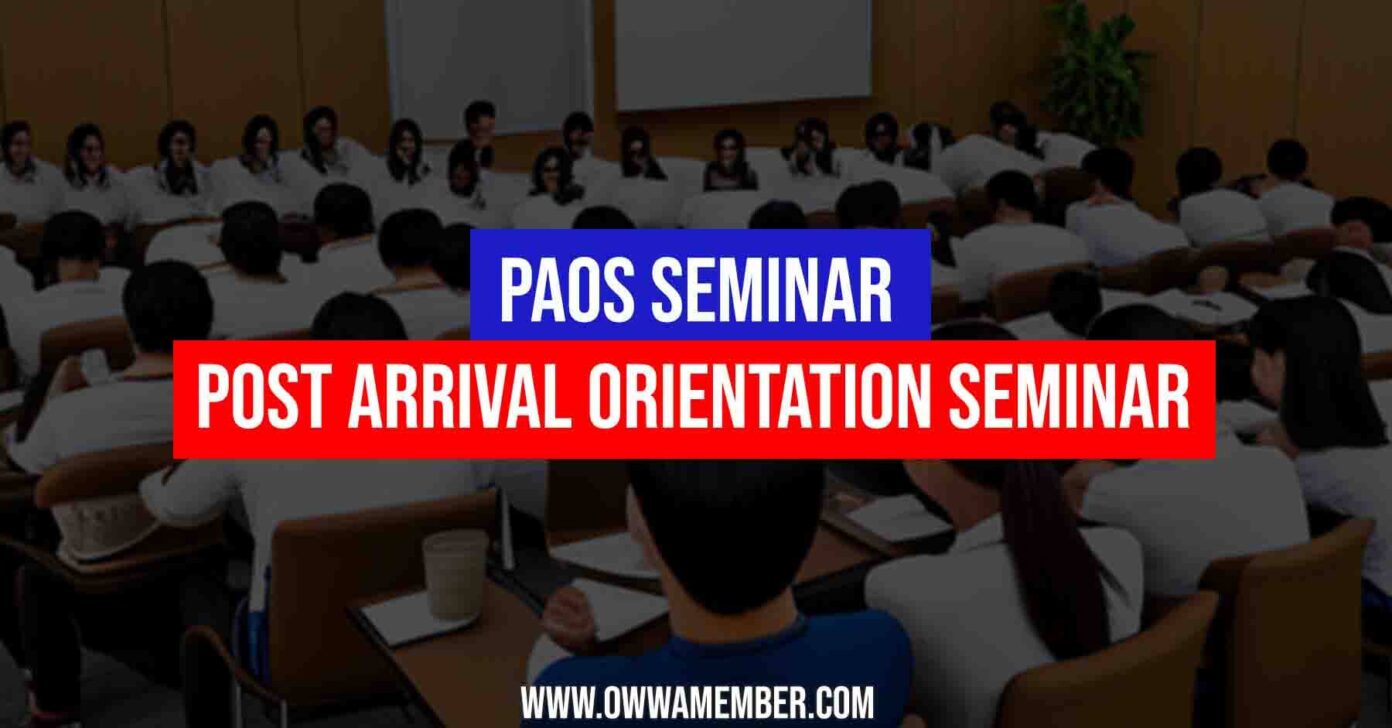 PAOS SEMINAR
POST ARRIVAL ORIENTATION SEMINAR
WWW.OWWAMEMBER.COM